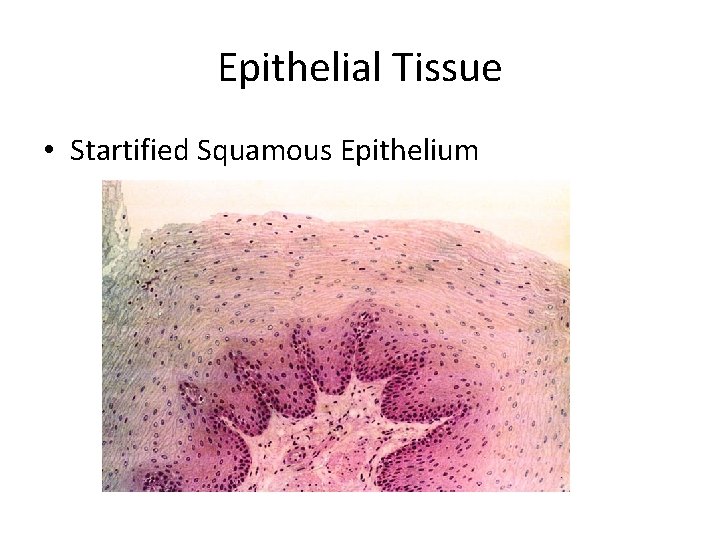 Epithelial Tissue

• Startified Squamous Epithelium